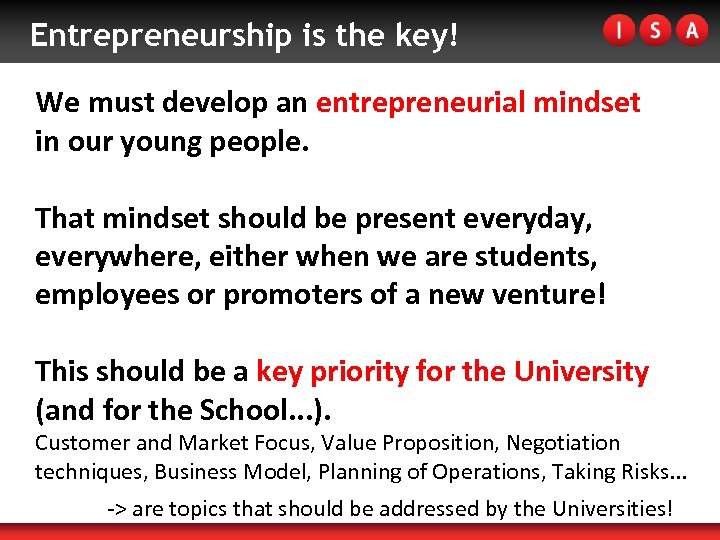 Entrepreneurship is the key!

I S A

We must develop an entrepreneurial mindset in our young people.

That mindset should be present everyday, everywhere, either when we are students, employees or promoters of a new venture!

This should be a key priority for the University (and for the School...).

Customer and Market Focus, Value Proposition, Negotiation techniques, Business Model, Planning of Operations, Taking Risks...

-> are topics that should be addressed by the Universities!